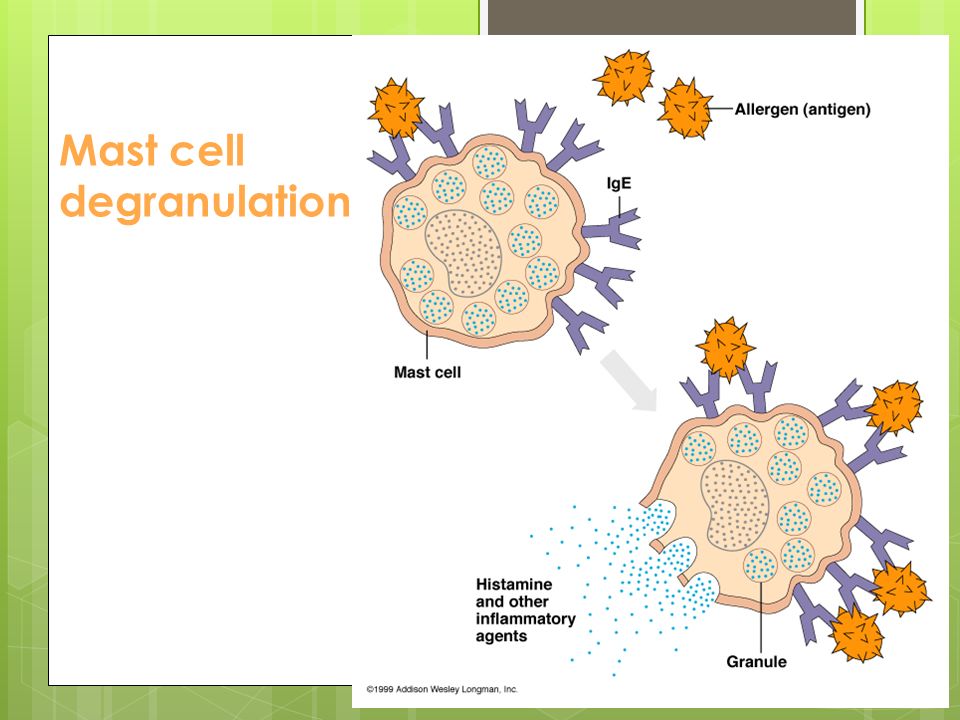 Mast cell degranulation

Allergen (antigen)

IgE

Mast cell

Histamine and other inflammatory agents

Granule

©1999 Addison Wesley Longman, Inc.